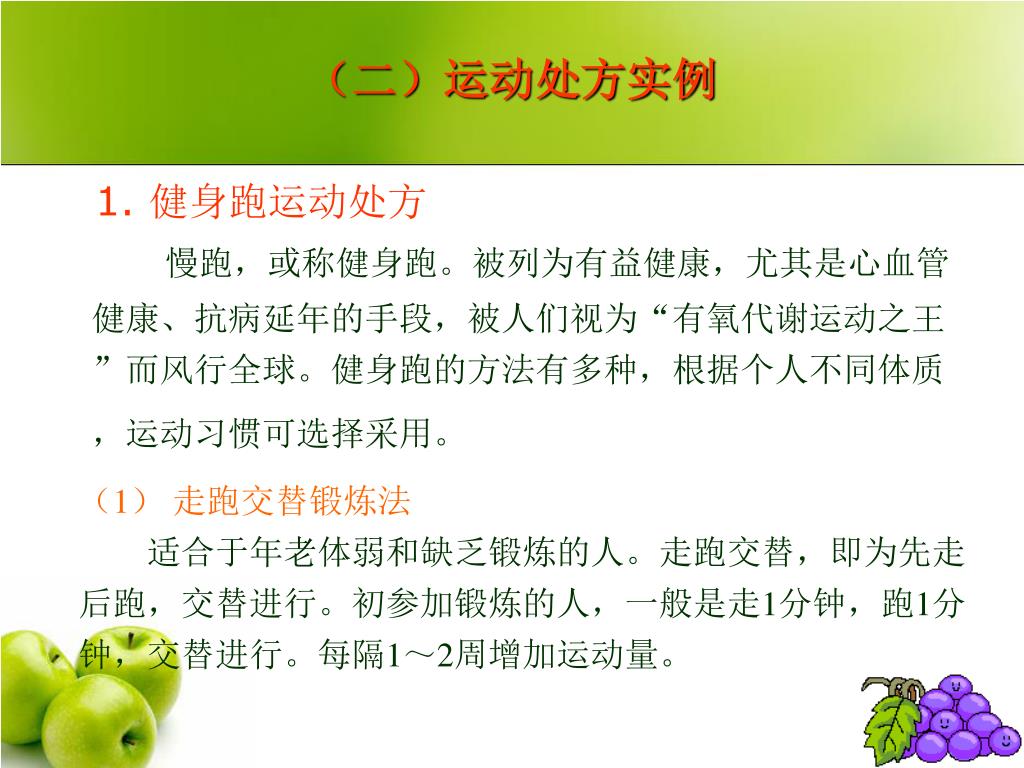 （二）运动处方实例

1. 健身跑运动处方

慢跑，或称健身跑。被列为有益健康，尤其是心血管健康、抗病延年的手段，被人们视为“有氧代谢运动之王”而风行全球。健身跑的方法有多种，根据个人不同体质，运动习惯可选择采用。

（1） 走跑交替锻炼法

适合于年老体弱和缺乏锻炼的人。走跑交替，即为先走后跑，交替进行。初参加锻炼的人，一般是走1分钟，跑1分钟，交替进行。每隔1～2周增加运动量。